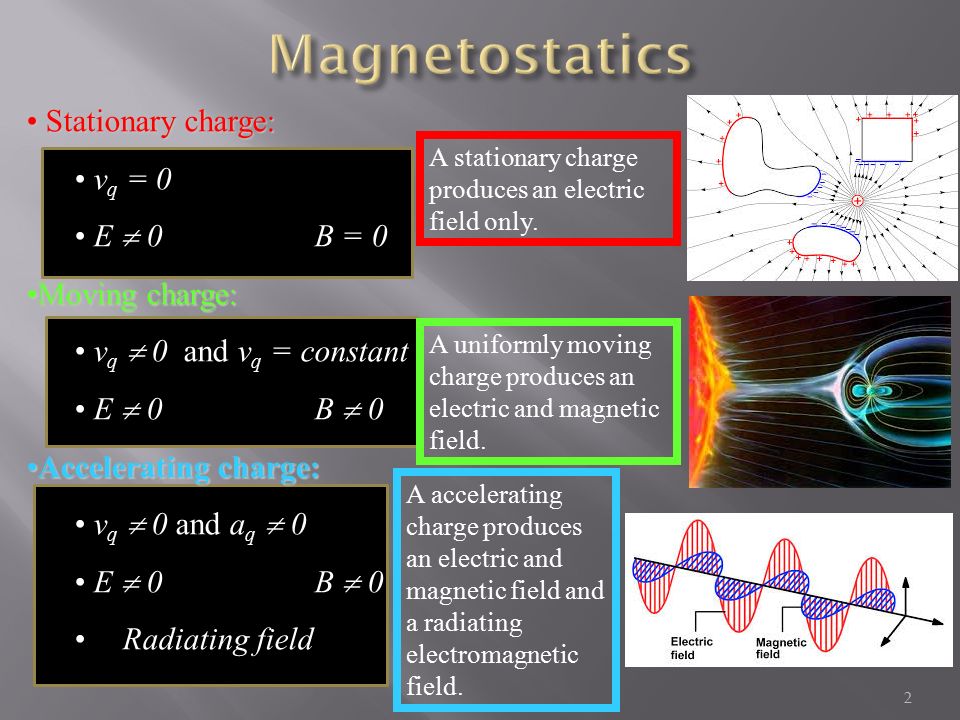 Magnetostatics

• Stationary charge:

• $v_q = 0$

• $E \neq 0$ $B = 0$

A stationary charge produces an electric field only.

•Moving charge:

• $v_q \neq 0$ and $v_q = constant$

• $E \neq 0$ $B \neq 0$

A uniformly moving charge produces an electric and magnetic field.

•Accelerating charge:

• $v_q \neq 0$ and $a_q \neq 0$

• $E \neq 0$ $B \neq 0$

• Radiating field

A accelerating charge produces an electric and magnetic field and a radiating electromagnetic field.

Electric field

Magnetic field

2